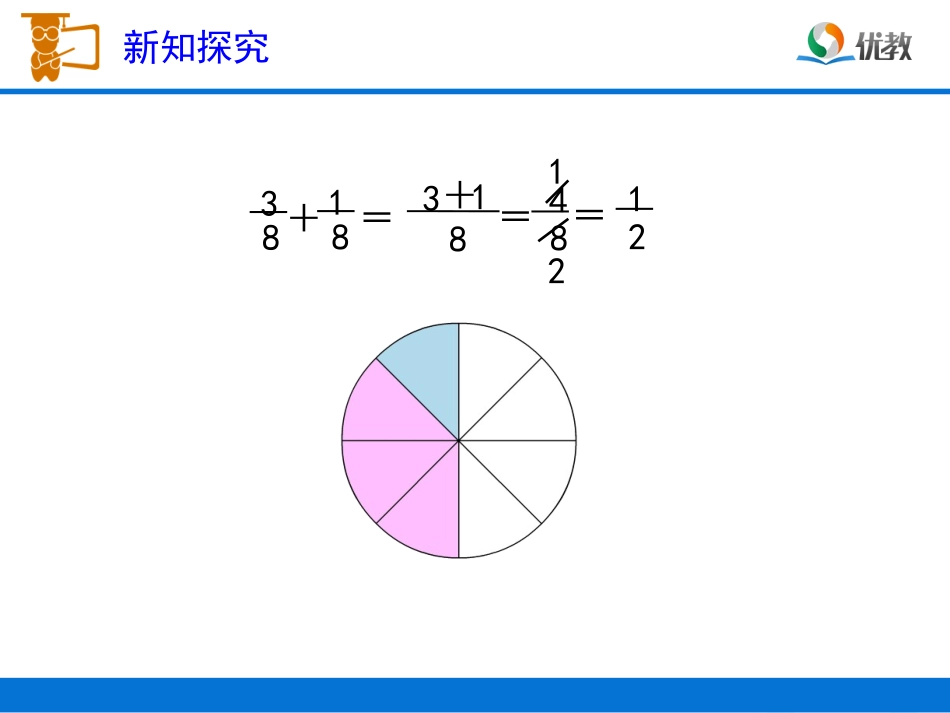 新知探究

优教

$\frac{3}{8}+\frac{1}{8}=\frac{3+1}{8}=\frac{\overset{1}{\cancel{4}}}{\underset{2}{\cancel{8}}}=\frac{1}{2}$